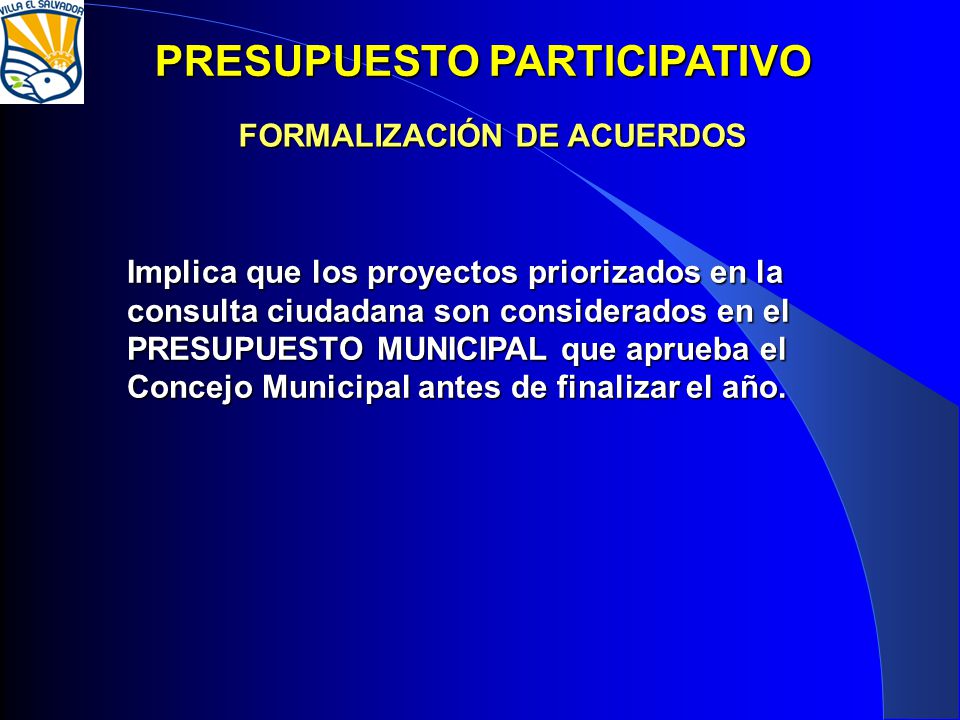 VILLA EL SALVADOR

PRESUPUESTO PARTICIPATIVO

FORMALIZACIÓN DE ACUERDOS

Implica que los proyectos priorizados en la consulta ciudadana son considerados en el PRESUPUESTO MUNICIPAL que aprueba el Concejo Municipal antes de finalizar el año.